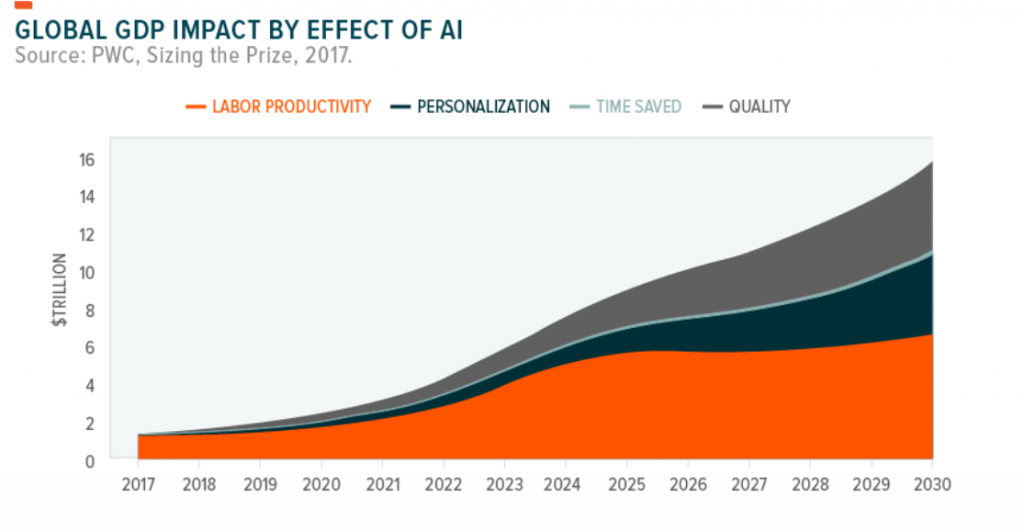 GLOBAL GDP IMPACT BY EFFECT OF AI
Source: PWC, Sizing the Prize, 2017.

LABOR PRODUCTIVITY
PERSONALIZATION
TIME SAVED
QUALITY

$TRILLION

16
14
12
10
8
6
4
2
0

2017 2018 2019 2020 2021 2022 2023 2024 2025 2026 2027 2028 2029 2030